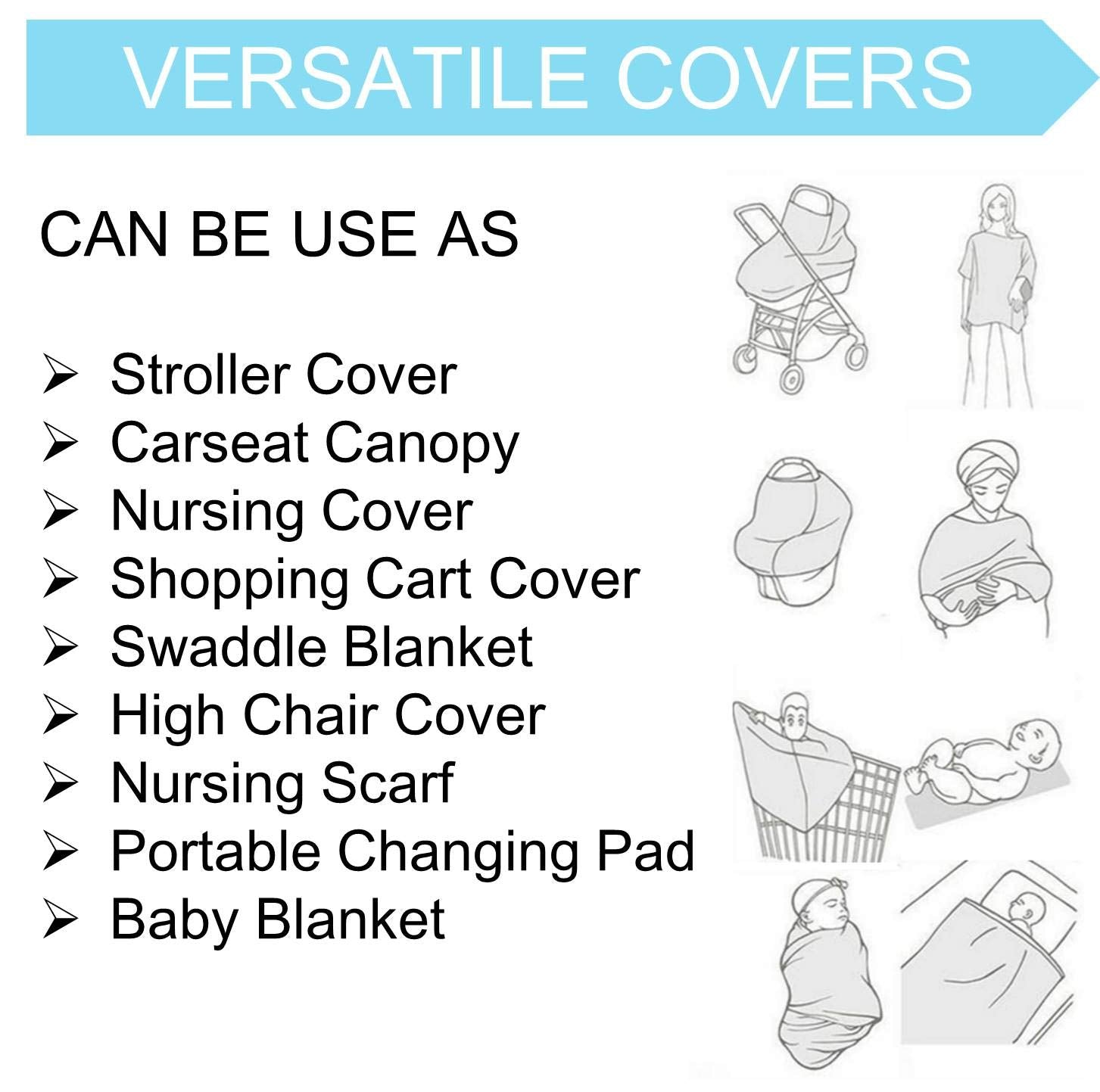 VERSATILE COVERS

CAN BE USE AS

➢ Stroller Cover
➢ Carseat Canopy
➢ Nursing Cover
➢ Shopping Cart Cover
➢ Swaddle Blanket
➢ High Chair Cover
➢ Nursing Scarf
➢ Portable Changing Pad
➢ Baby Blanket